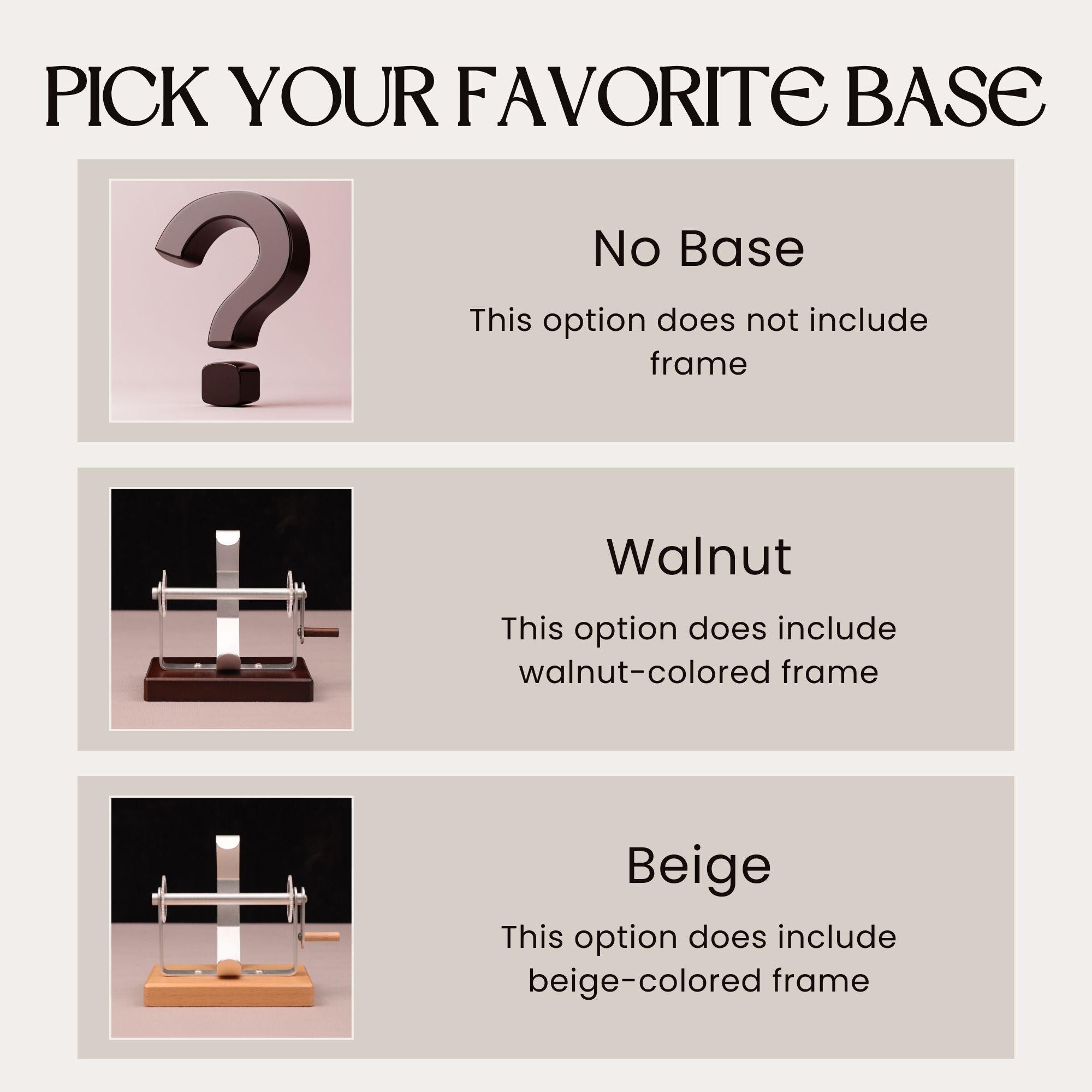 PICK YOUR FAVORITE BASE

No Base

This option does not include frame

Walnut

This option does include walnut-colored frame

Beige

This option does include beige-colored frame